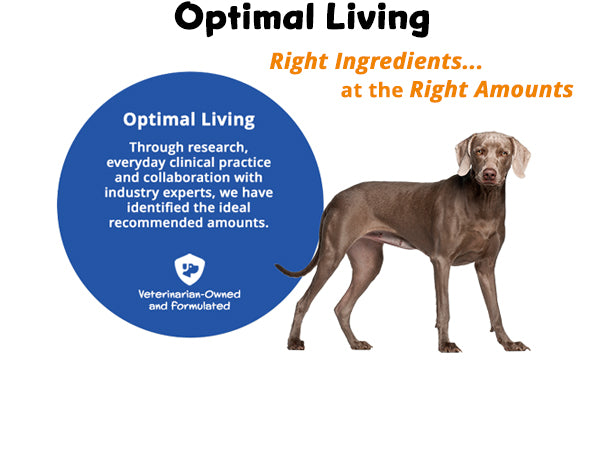 Optimal Living

Right Ingredients...
at the Right Amounts

Optimal Living

Through research, everyday clinical practice and collaboration with industry experts, we have identified the ideal recommended amounts.

Veterinarian-Owned and Formulated